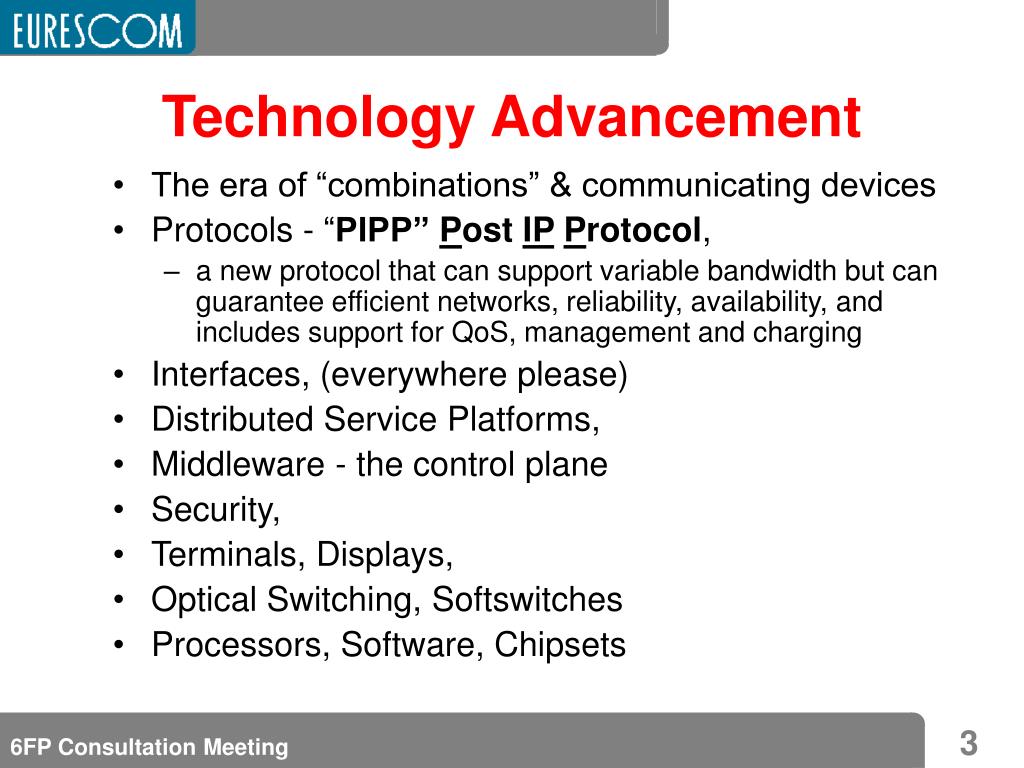 EURESCOM

Technology Advancement

• The era of “combinations” & communicating devices
• Protocols - “PIPP” Post IP Protocol,
  – a new protocol that can support variable bandwidth but can guarantee efficient networks, reliability, availability, and includes support for QoS, management and charging
• Interfaces, (everywhere please)
• Distributed Service Platforms,
• Middleware - the control plane
• Security,
• Terminals, Displays,
• Optical Switching, Softswitches
• Processors, Software, Chipsets

6FP Consultation Meeting

3